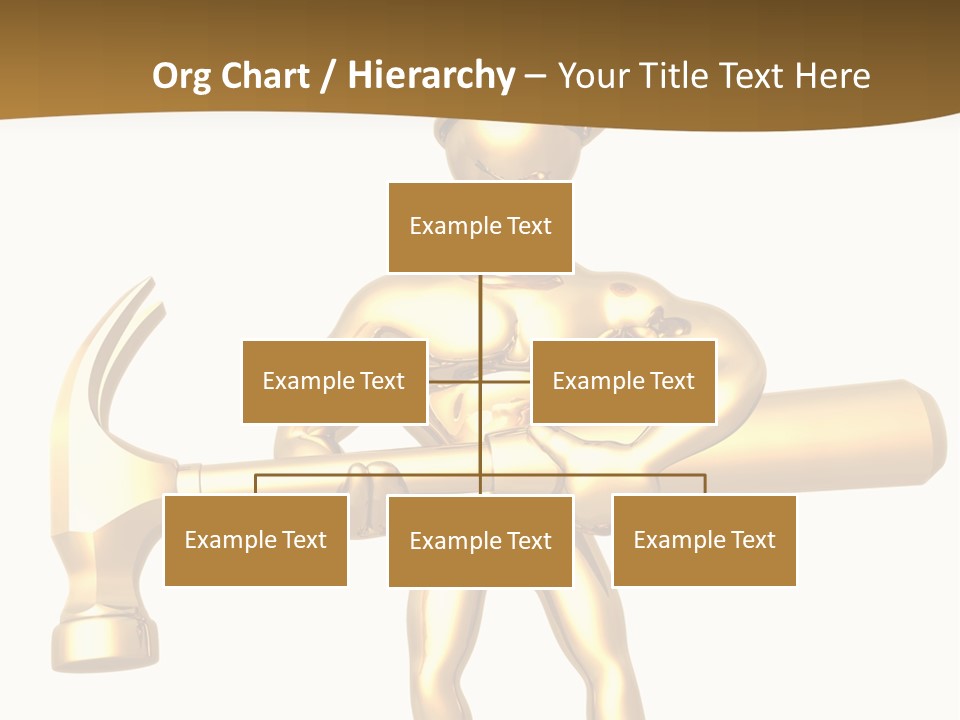 Org Chart / Hierarchy – Your Title Text Here

Example Text

Example Text

Example Text

Example Text

Example Text

Example Text